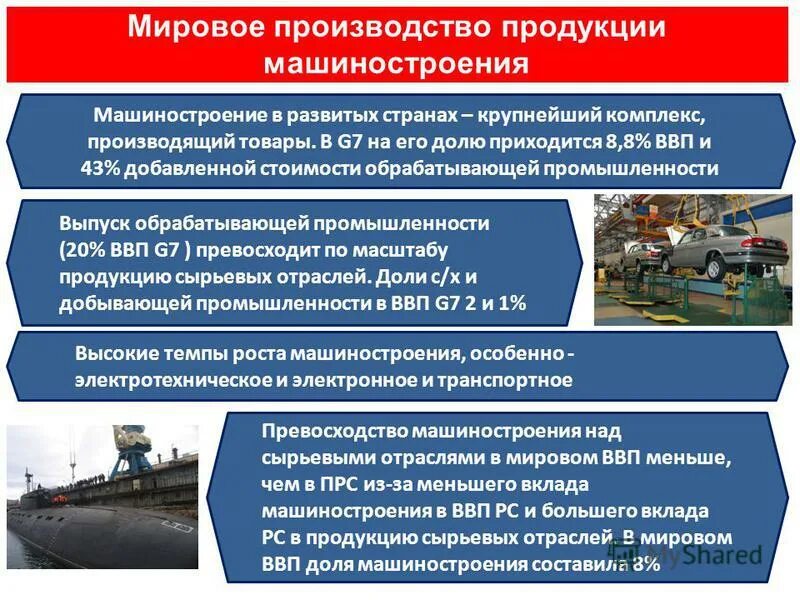 Мировое производство продукции машиностроения

Машиностроение в развитых странах – крупнейший комплекс, производящий товары. В G7 на его долю приходится 8,8% ВВП и 43% добавленной стоимости обрабатывающей промышленности

Выпуск обрабатывающей промышленности (20% ВВП G7 ) превосходит по масштабу продукцию сырьевых отраслей. Доли с/х и добывающей промышленности в ВВП G7 2 и 1%

Высокие темпы роста машиностроения, особенно - электротехническое и электронное и транспортное

Превосходство машиностроения над сырьевыми отраслями в мировом ВВП меньше, чем в ПРС из-за меньшего вклада машиностроения в ВВП РС и большего вклада РС в продукцию сырьевых отраслей. В мировом ВВП доля машиностроения составила 8%

MyShared